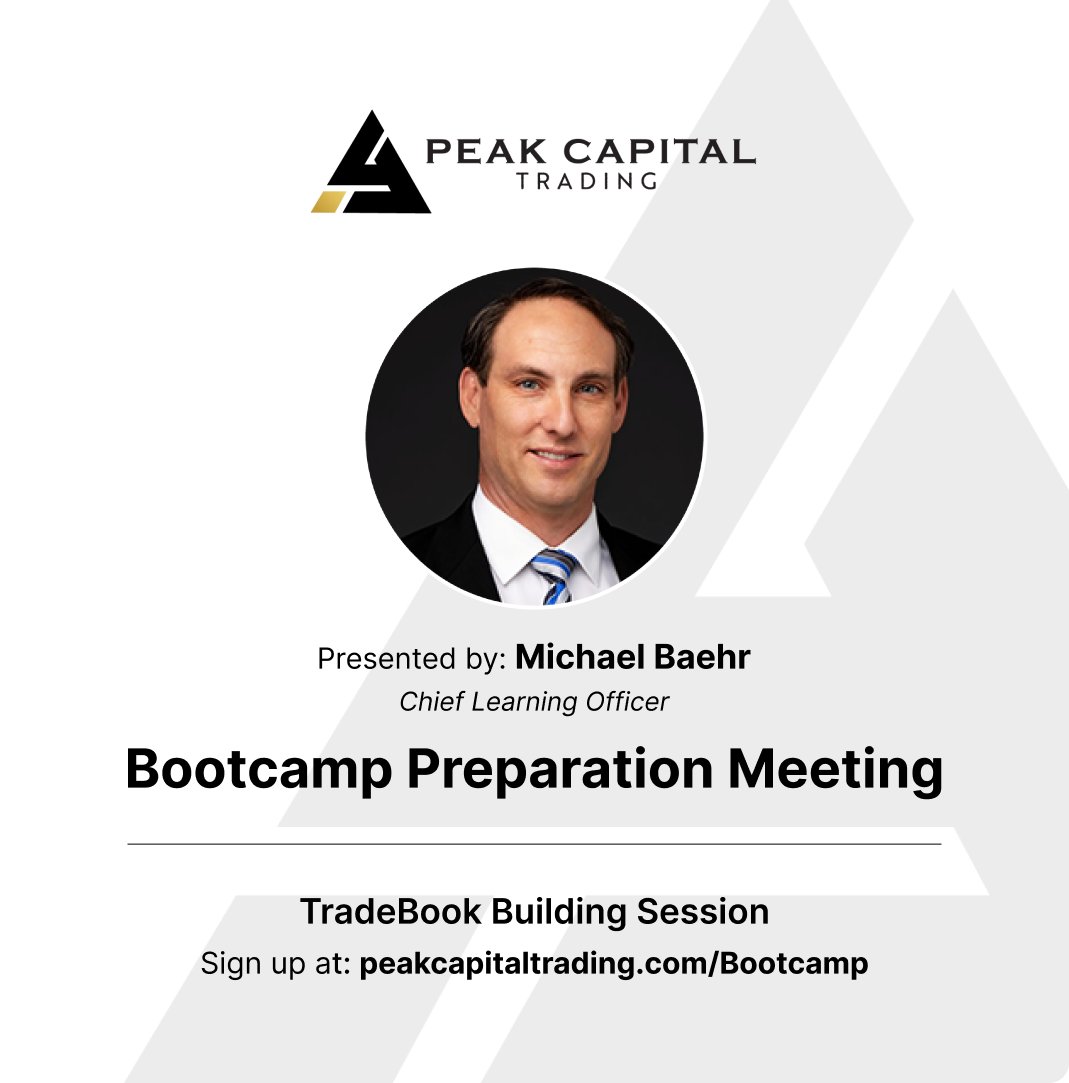 PEAK CAPITAL
TRADING

Presented by: Michael Baehr
Chief Learning Officer

Bootcamp Preparation Meeting

TradeBook Building Session
Sign up at: peakcapitaltrading.com/Bootcamp